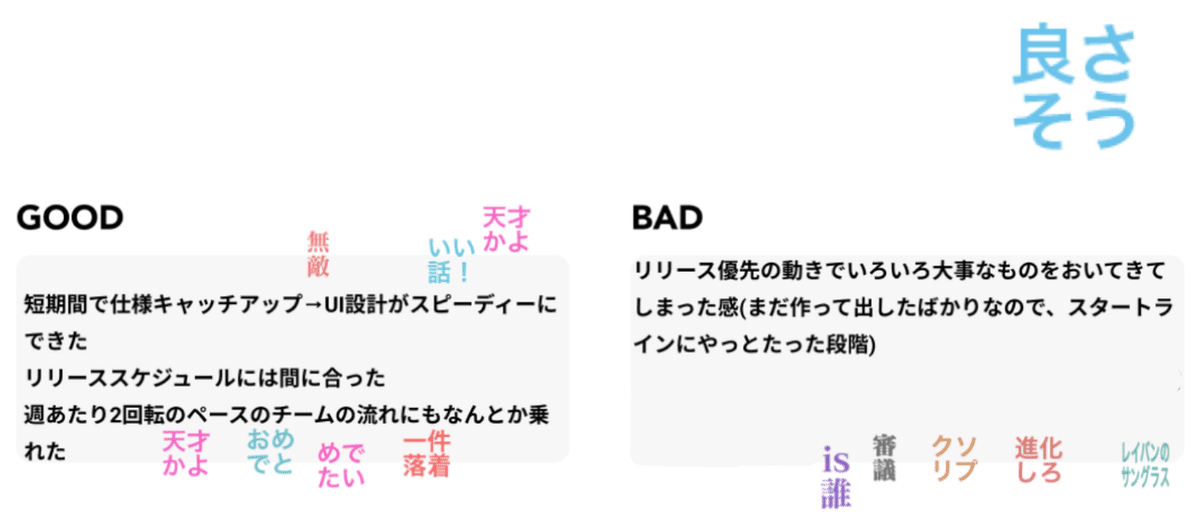 良さそう

GOOD

無敵

いい話！

天才かよ

短期間で仕様キャッチアップ→UI設計がスピーディーにできた
リリーススケジュールには間に合った
週あたり2回転のペースのチームの流れにもなんとか乗れた

天才かよ

おめでと

めでたい

一件落着

BAD

リリース優先の動きでいろいろ大事なものをおいてきてしまった感(まだ作って出したばかりなので、スタートラインにやっとたった段階)

is誰

審議

クソリプ

進化しろ

レイバンのサングラス